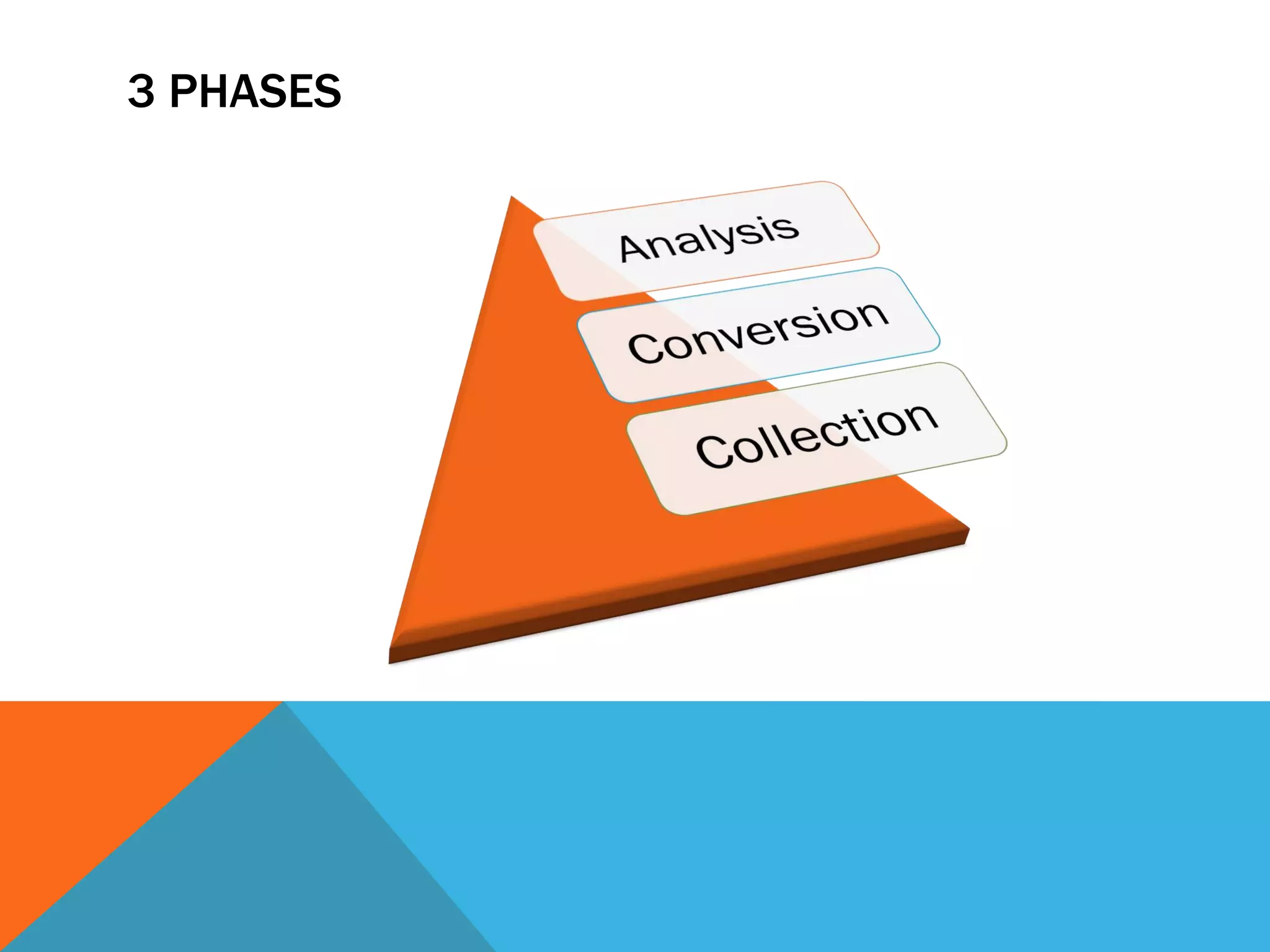 3 PHASES

Analysis

Conversion

Collection